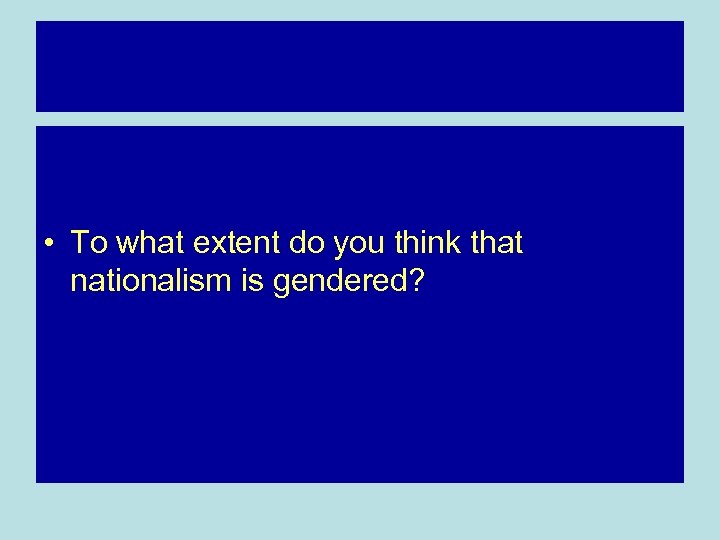 • To what extent do you think that nationalism is gendered?